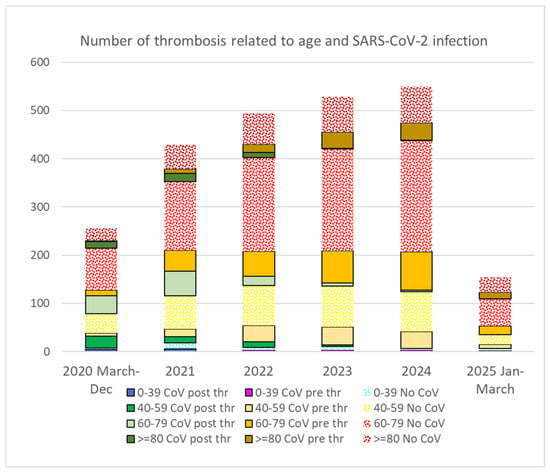 Number of thrombosis related to age and SARS-CoV-2 infection

600
500
400
300
200
100
0

2020 March-Dec
2021
2022
2023
2024
2025 Jan-March

0-39 CoV post thr
0-39 CoV pre thr
0-39 No CoV
40-59 CoV post thr
40-59 CoV pre thr
40-59 No CoV
60-79 CoV post thr
60-79 CoV pre thr
60-79 No CoV
>=80 CoV post thr
>=80 CoV pre thr
>=80 No CoV